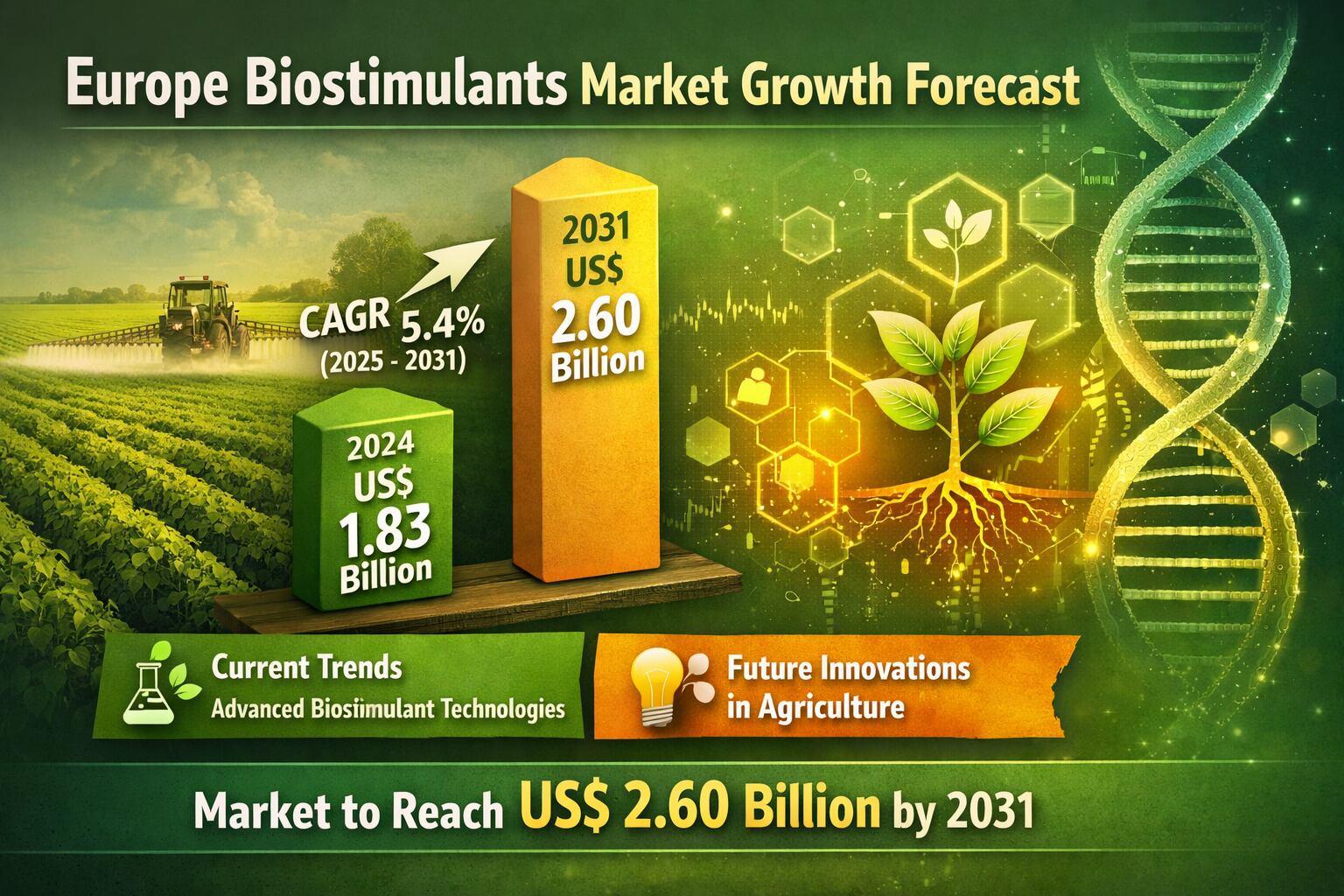 Europe Biostimulants Market Growth Forecast

CAGR 5.4%
(2025 - 2031)

2024
US$
1.83
Billion

2031
US$
2.60
Billion

Current Trends
Advanced Biostimulant Technologies

Future Innovations in Agriculture

Market to Reach US$ 2.60 Billion by 2031